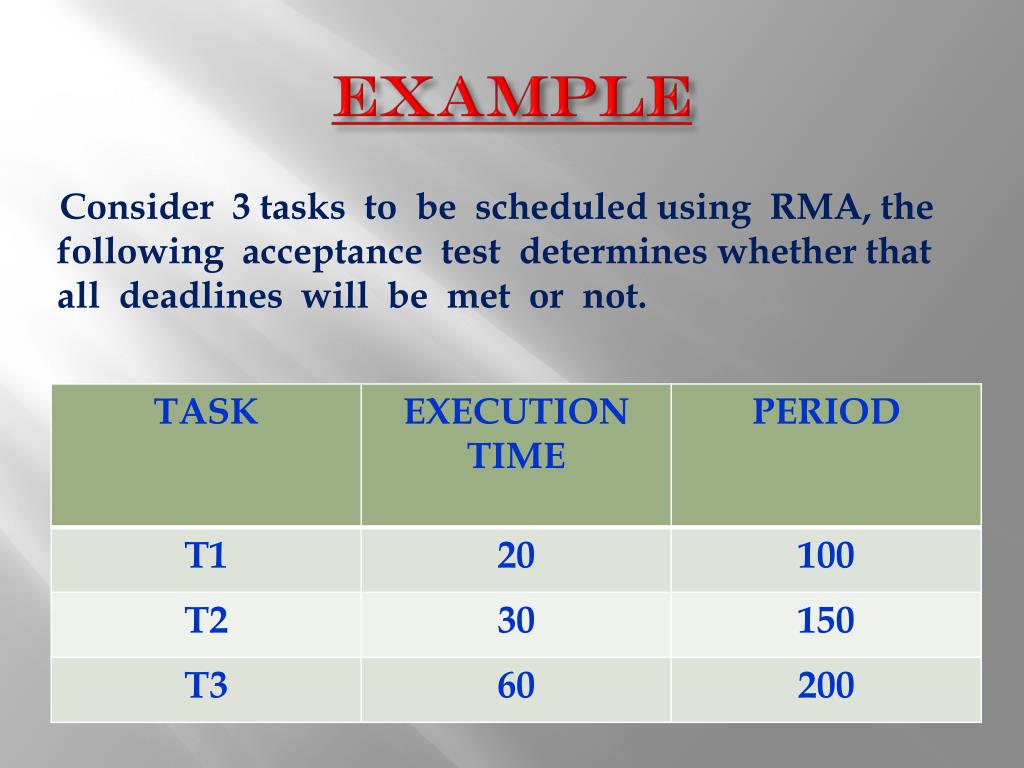 EXAMPLE

Consider 3 tasks to be scheduled using RMA, the following acceptance test determines whether that all deadlines will be met or not.

| TASK | EXECUTION TIME | PERIOD |
|---|---|---|
| T1 | 20 | 100 |
| T2 | 30 | 150 |
| T3 | 60 | 200 |